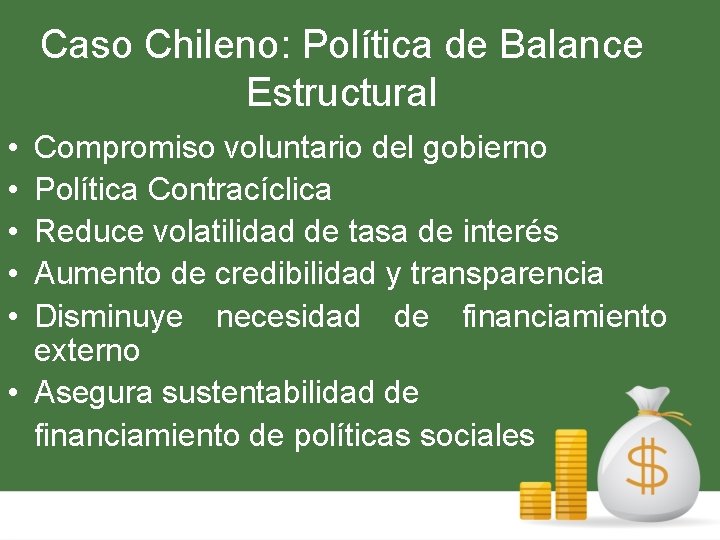 Caso Chileno: Política de Balance Estructural

• Compromiso voluntario del gobierno
• Política Contracíclica
• Reduce volatilidad de tasa de interés
• Aumento de credibilidad y transparencia
• Disminuye necesidad de financiamiento externo
• Asegura sustentabilidad de financiamiento de políticas sociales

$